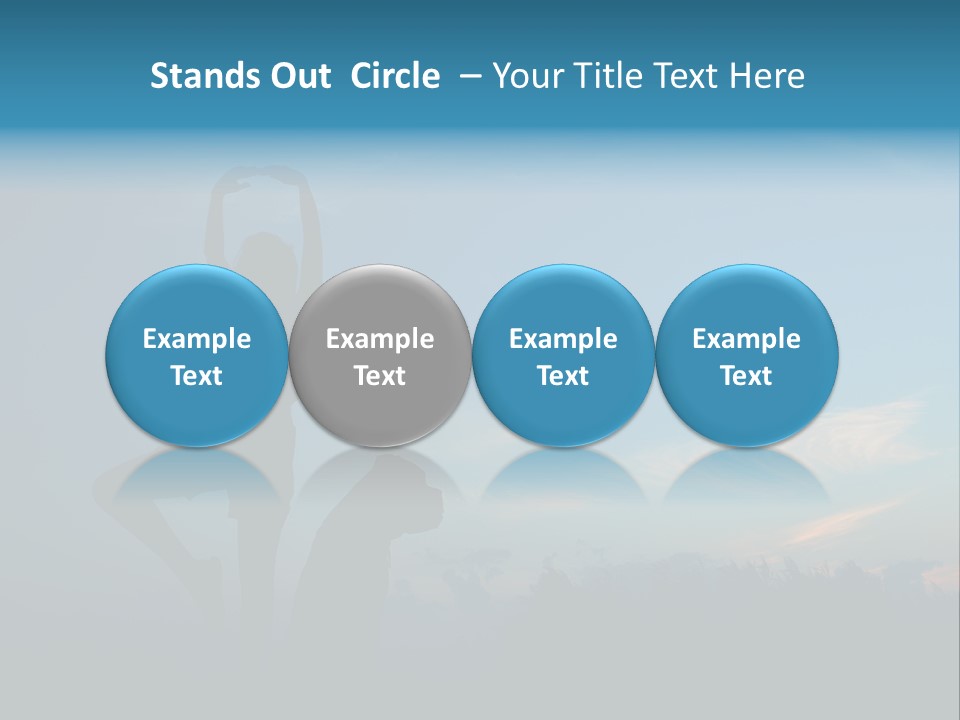 Stands Out  Circle  – Your Title Text Here

Example Text

Example Text

Example Text

Example Text